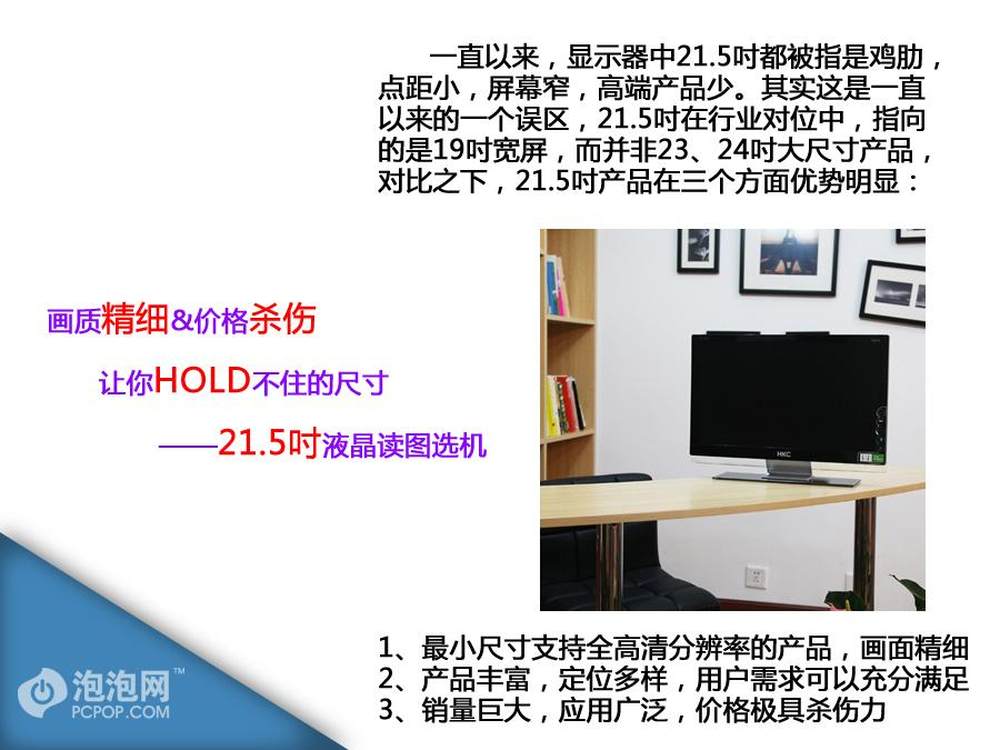 一直以来，显示器中21.5吋都被指是鸡肋，点距小，屏幕窄，高端产品少。其实这是一直以来的一个误区，21.5吋在行业对位中，指向的是19吋宽屏，而并非23、24吋大尺寸产品，对比之下，21.5吋产品在三个方面优势明显：

画质精细&价格杀伤

让你HOLD不住的尺寸

——21.5吋液晶读图选机

HKC

1、最小尺寸支持全高清分辨率的产品，画面精细
2、产品丰富，定位多样，用户需求可以充分满足
3、销量巨大，应用广泛，价格极具杀伤力

泡泡网™
PCPOP.COM